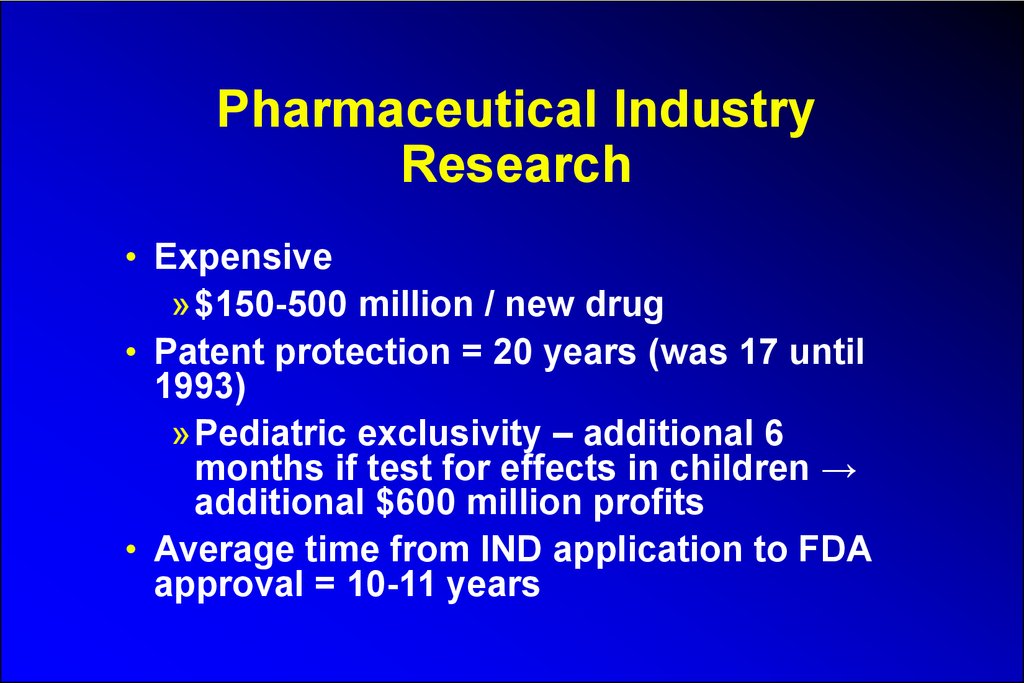 Pharmaceutical Industry Research

• Expensive
» \$150-500 million / new drug
• Patent protection = 20 years (was 17 until 1993)
» Pediatric exclusivity – additional 6 months if test for effects in children → additional \$600 million profits
• Average time from IND application to FDA approval = 10-11 years